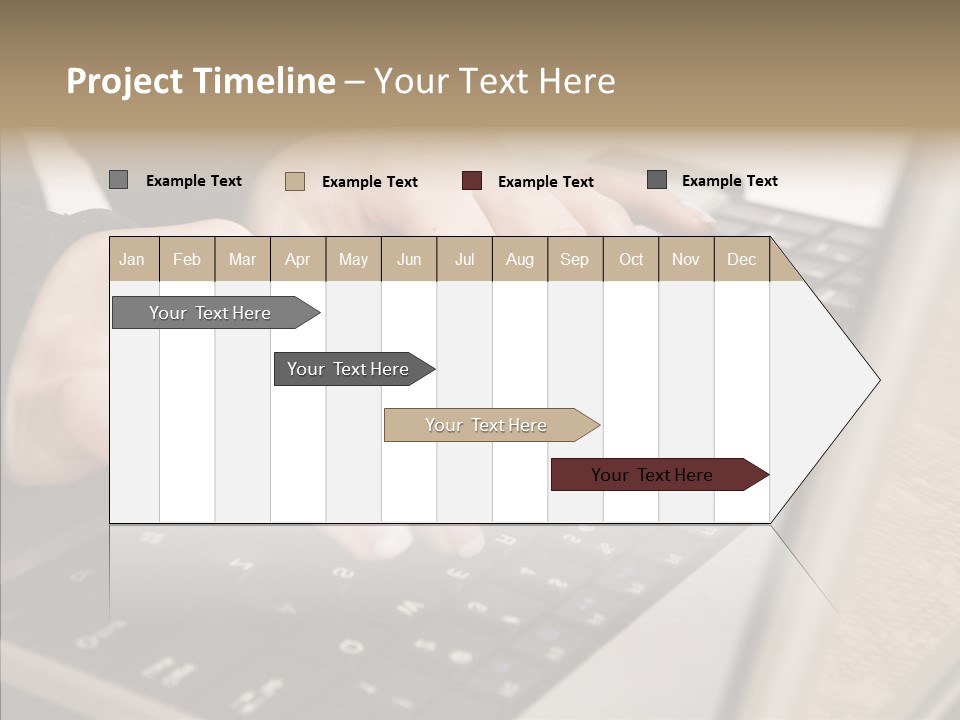 Project Timeline – Your Text Here

Example Text Example Text Example Text Example Text

| Jan | Feb | Mar | Apr | May | Jun | Jul | Aug | Sep | Oct | Nov | Dec |
|---|---|---|---|---|---|---|---|---|---|---|---|

Your Text Here

Your Text Here

Your Text Here

Your Text Here